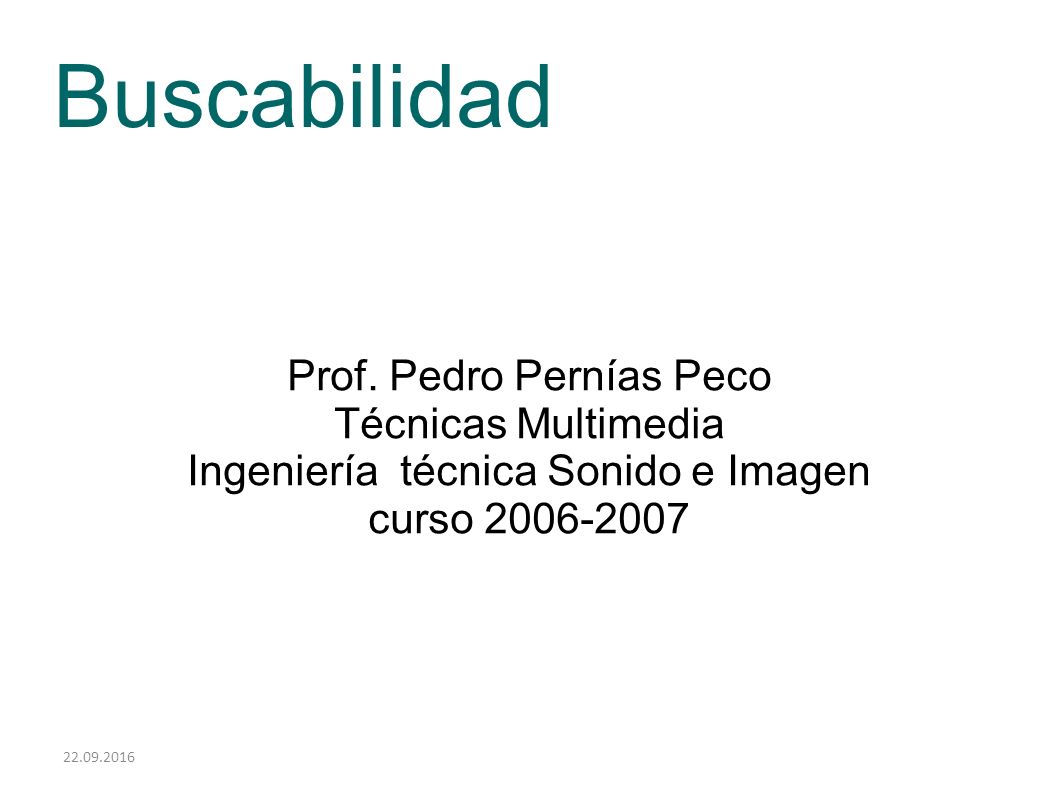 Buscabilidad

Prof. Pedro Pernías Peco
Técnicas Multimedia
Ingeniería técnica Sonido e Imagen
curso 2006-2007

22.09.2016